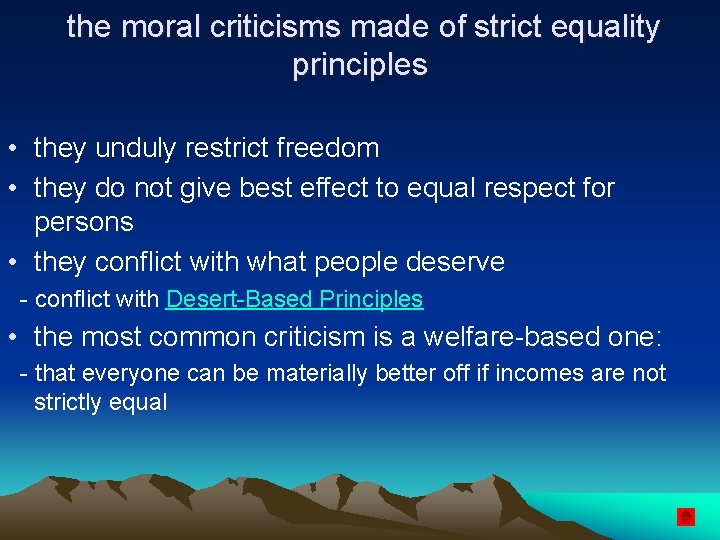 the moral criticisms made of strict equality principles

• they unduly restrict freedom
• they do not give best effect to equal respect for persons
• they conflict with what people deserve
- conflict with Desert-Based Principles
• the most common criticism is a welfare-based one:
- that everyone can be materially better off if incomes are not strictly equal